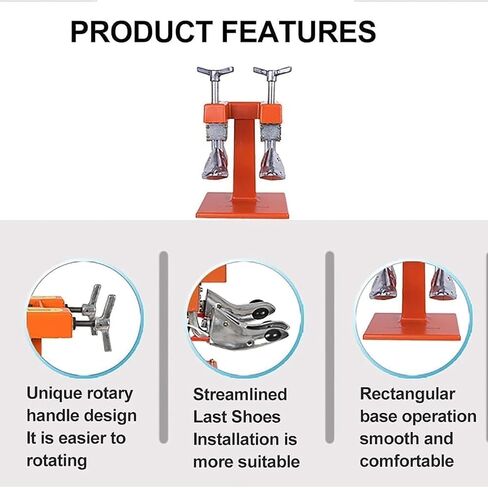 PRODUCT FEATURES

Unique rotary handle design It is easier to rotating

Streamlined Last Shoes Installation is more suitable

Rectangular base operation smooth and comfortable